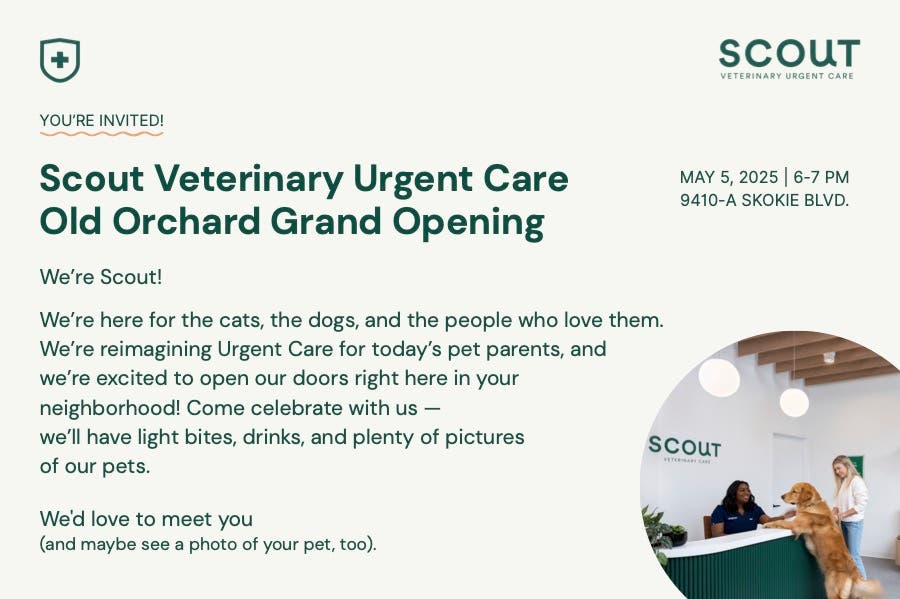 SCOUT
VETERINARY URGENT CARE

YOU'RE INVITED!

Scout Veterinary Urgent Care Old Orchard Grand Opening

MAY 5, 2025 | 6-7 PM
9410-A SKOKIE BLVD.

We're Scout!

We're here for the cats, the dogs, and the people who love them. We're reimagining Urgent Care for today's pet parents, and we're excited to open our doors right here in your neighborhood! Come celebrate with us — we'll have light bites, drinks, and plenty of pictures of our pets.

We'd love to meet you
(and maybe see a photo of your pet, too).

SCOUT
VETERINARY CARE